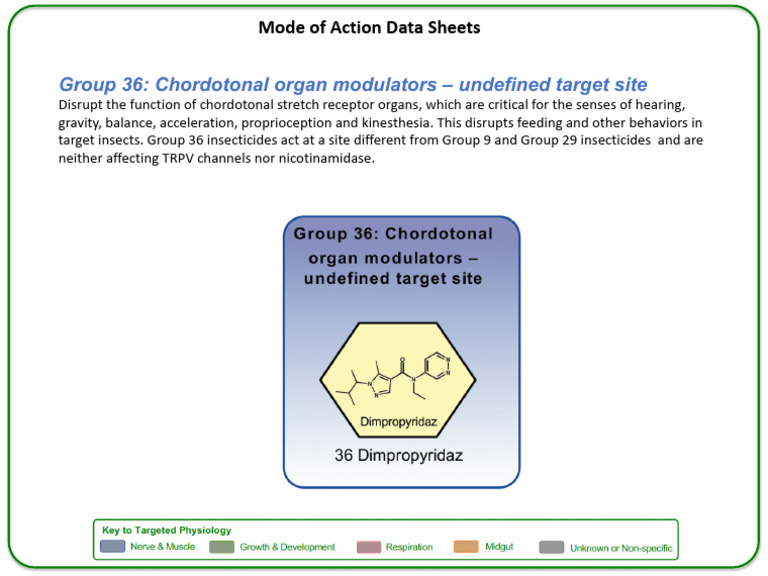 Mode of Action Data Sheets

Group 36: Chordotonal organ modulators – undefined target site

Disrupt the function of chordotonal stretch receptor organs, which are critical for the senses of hearing, gravity, balance, acceleration, proprioception and kinesthesia. This disrupts feeding and other behaviors in target insects. Group 36 insecticides act at a site different from Group 9 and Group 29 insecticides and are neither affecting TRPV channels nor nicotinamidase.

Group 36: Chordotonal organ modulators – undefined target site

N N O N N N

Dimpropyridaz

36 Dimpropyridaz

Key to Targeted Physiology

Nerve & Muscle

Growth & Development

Respiration

Midgut

Unknown or Non-specific